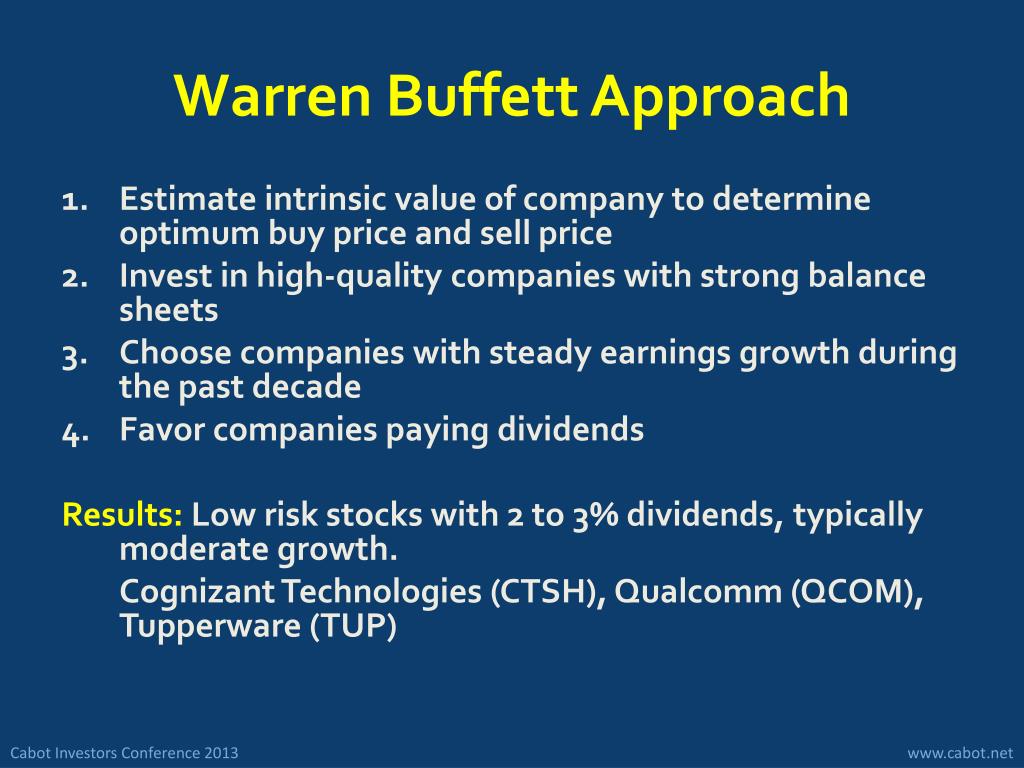 Warren Buffett Approach

1. Estimate intrinsic value of company to determine optimum buy price and sell price
2. Invest in high-quality companies with strong balance sheets
3. Choose companies with steady earnings growth during the past decade
4. Favor companies paying dividends

Results: Low risk stocks with 2 to 3% dividends, typically moderate growth.

Cognizant Technologies (CTSH), Qualcomm (QCOM), Tupperware (TUP)

Cabot Investors Conference 2013

www.cabot.net